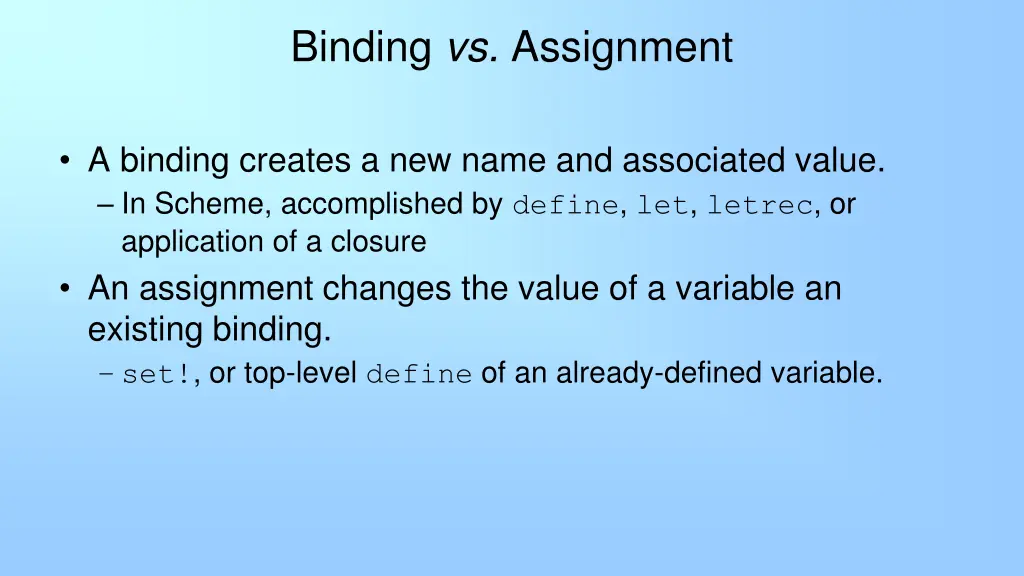 Binding vs. Assignment

• A binding creates a new name and associated value.
– In Scheme, accomplished by define, let, letrec, or application of a closure

• An assignment changes the value of a variable an existing binding.
– set!, or top-level define of an already-defined variable.